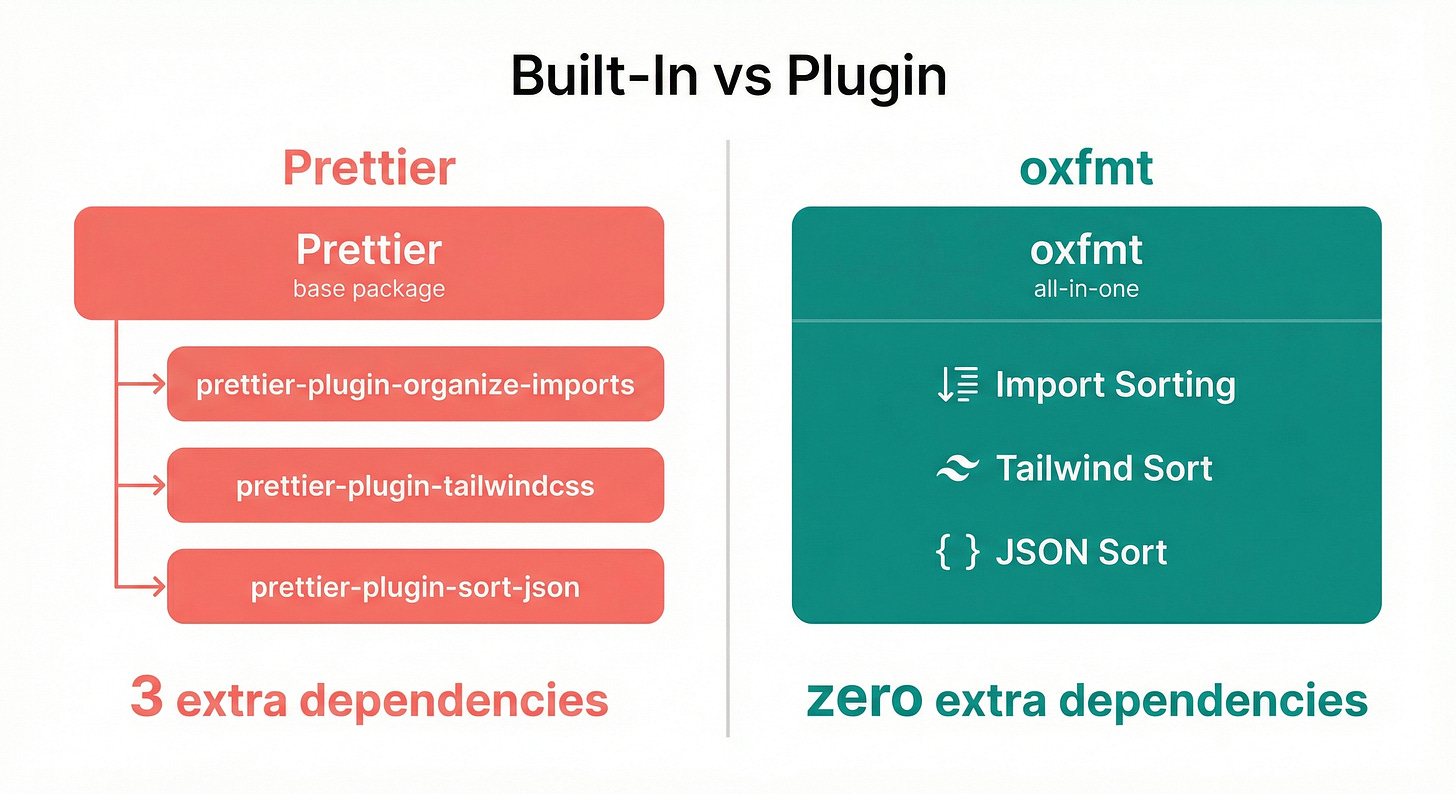 Built-In vs Plugin

Prettier

Prettier
base package

prettier-plugin-organize-imports

prettier-plugin-tailwindcss

prettier-plugin-sort-json

3 extra dependencies

oxfmt

oxfmt
all-in-one

Import Sorting

Tailwind Sort

{ } JSON Sort

zero extra dependencies